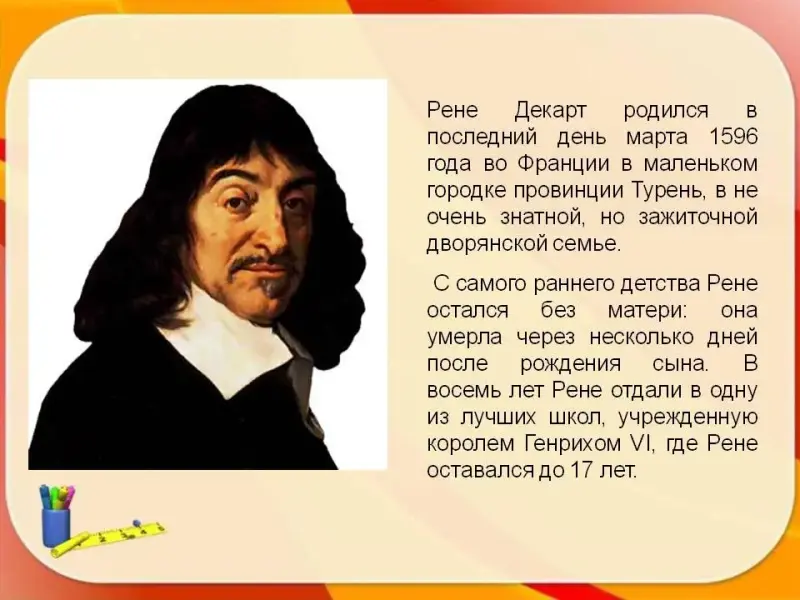 Рене Декарт родился в последний день марта 1596 года во Франции в маленьком городке провинции Турень, в не очень знатной, но зажиточной дворянской семье.

С самого раннего детства Рене остался без матери: она умерла через несколько дней после рождения сына. В восемь лет Рене отдали в одну из лучших школ, учрежденную королем Генрихом VI, где Рене оставался до 17 лет.